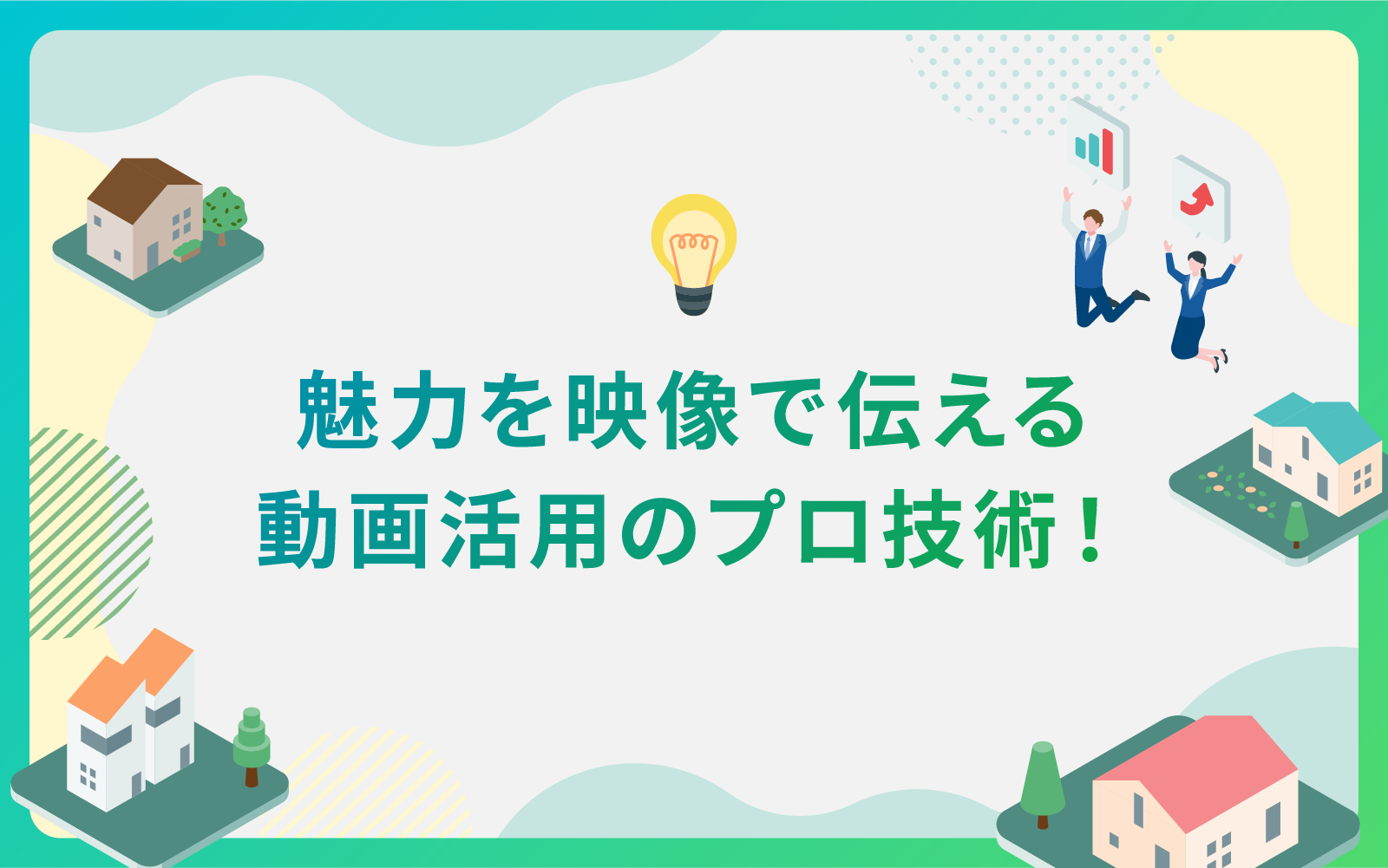 魅力を映像で伝える
動画活用のプロ技術！